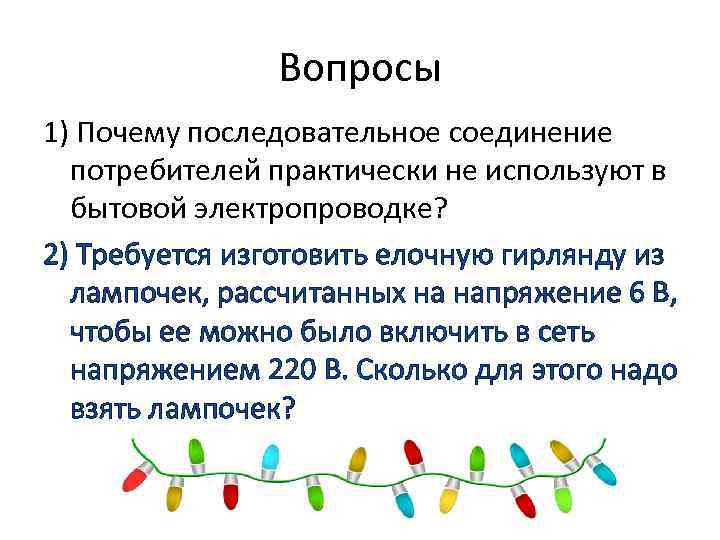 Вопросы

1) Почему последовательное соединение потребителей практически не используют в бытовой электропроводке?

2) Требуется изготовить елочную гирлянду из лампочек, рассчитанных на напряжение 6 В, чтобы ее можно было включить в сеть напряжением 220 В. Сколько для этого надо взять лампочек?